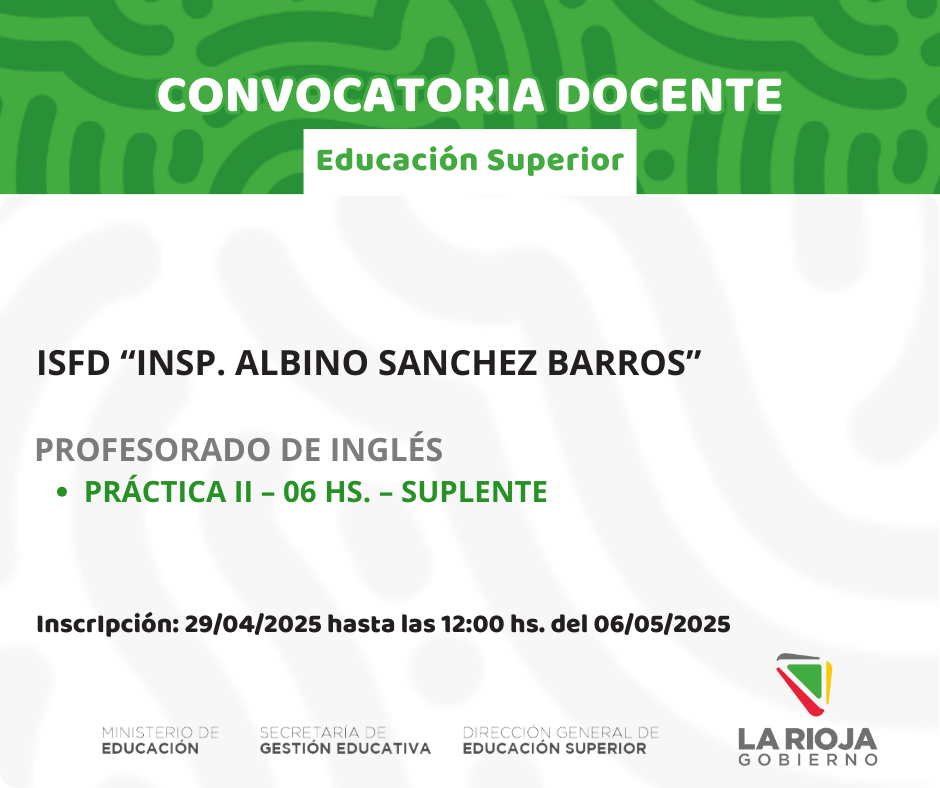 CONVOCATORIA DOCENTE

Educación Superior

ISFD “INSP. ALBINO SANCHEZ BARROS”

PROFESORADO DE INGLÉS

• PRÁCTICA II – 06 HS. – SUPLENTE

Inscripción: 29/04/2025 hasta las 12:00 hs. del 06/05/2025

MINISTERIO DE EDUCACIÓN

SECRETARÍA DE GESTIÓN EDUCATIVA

DIRECCIÓN GENERAL DE EDUCACIÓN SUPERIOR

LA RIOJA GOBIERNO